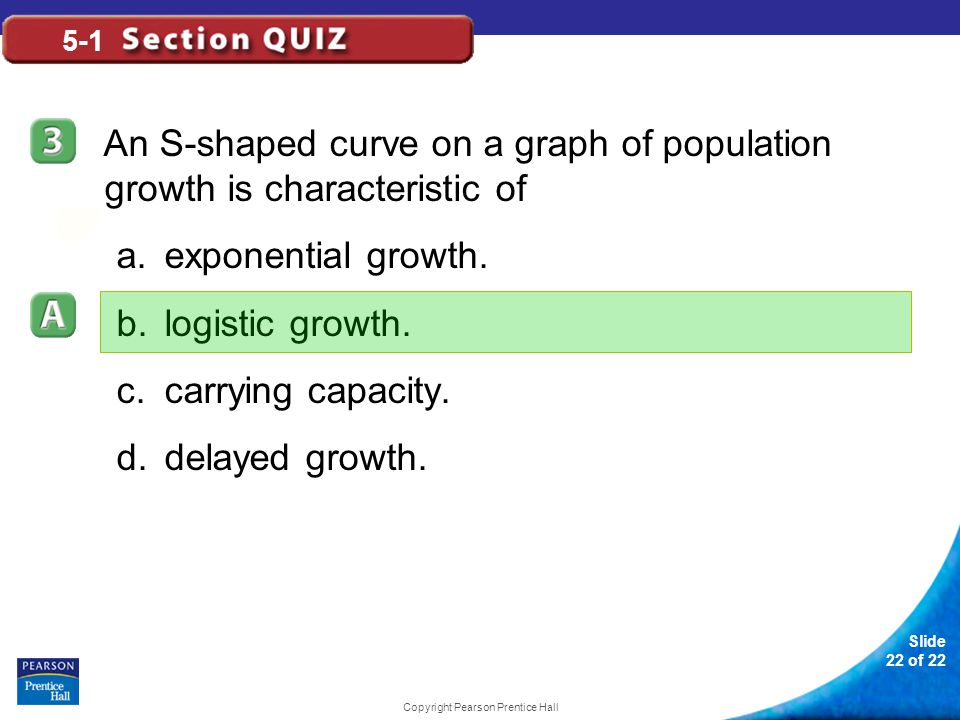 5-1 Section QUIZ

3

An S-shaped curve on a graph of population growth is characteristic of

a. exponential growth.

A

b. logistic growth.

c. carrying capacity.

d. delayed growth.

PEARSON
Prentice Hall

Copyright Pearson Prentice Hall

Slide
22 of 22